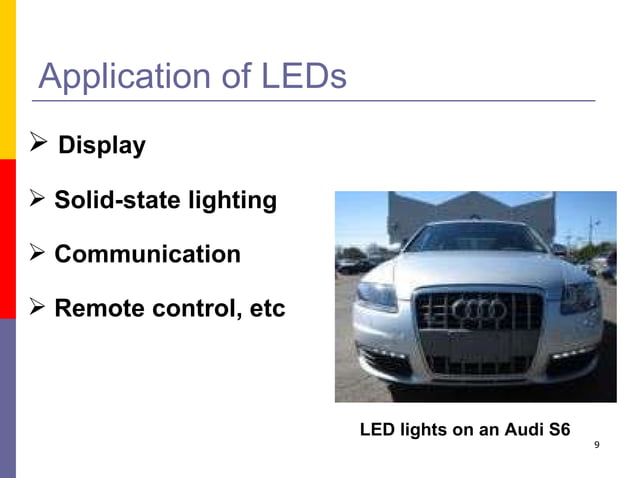 Application of LEDs

➢ Display

➢ Solid-state lighting

➢ Communication

➢ Remote control, etc

LED lights on an Audi S6

9